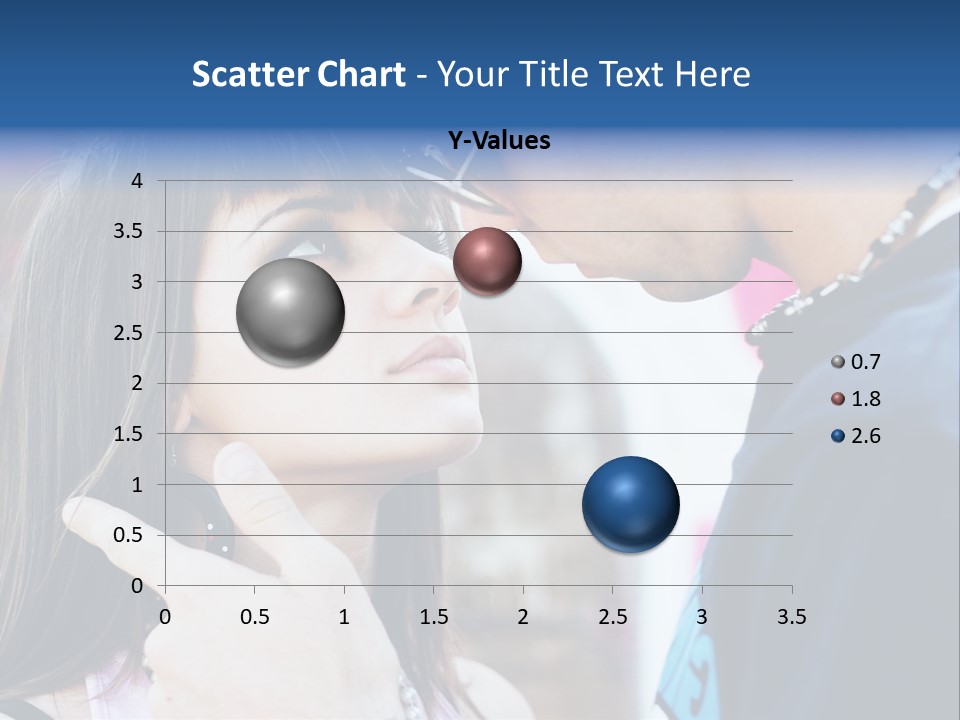 Scatter Chart - Your Title Text Here

Y-Values

4
3.5
3
2.5
2
1.5
1
0.5
0

0 0.5 1 1.5 2 2.5 3 3.5

0.7
1.8
2.6